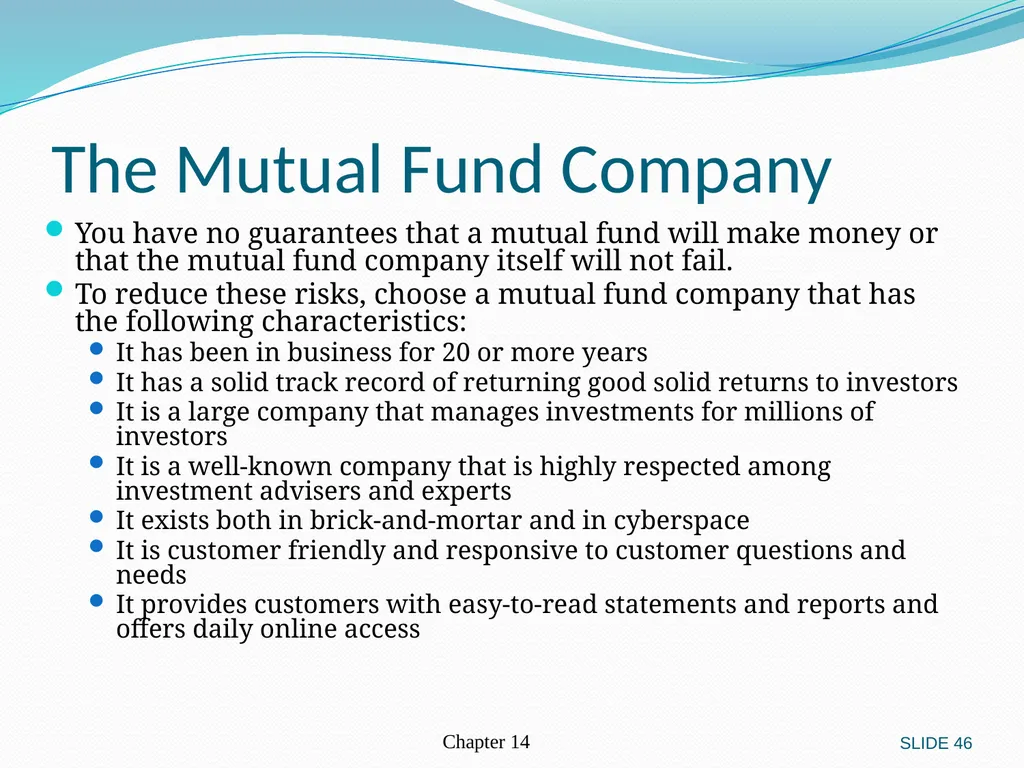 The Mutual Fund Company

- You have no guarantees that a mutual fund will make money or that the mutual fund company itself will not fail.
- To reduce these risks, choose a mutual fund company that has the following characteristics:
  - It has been in business for 20 or more years
  - It has a solid track record of returning good solid returns to investors
  - It is a large company that manages investments for millions of investors
  - It is a well-known company that is highly respected among investment advisers and experts
  - It exists both in brick-and-mortar and in cyberspace
  - It is customer friendly and responsive to customer questions and needs
  - It provides customers with easy-to-read statements and reports and offers daily online access

Chapter 14

SLIDE 46